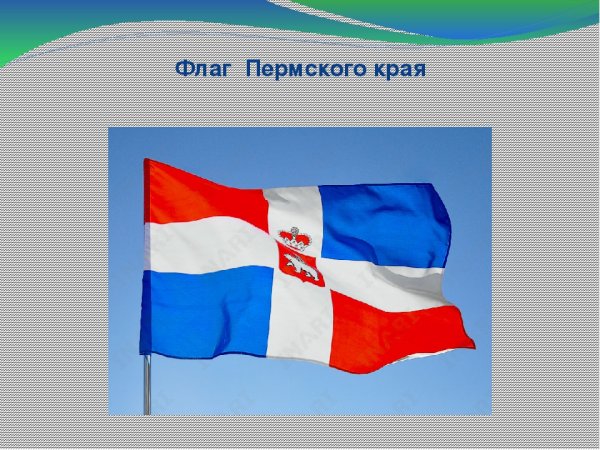 Флаг Пермского края